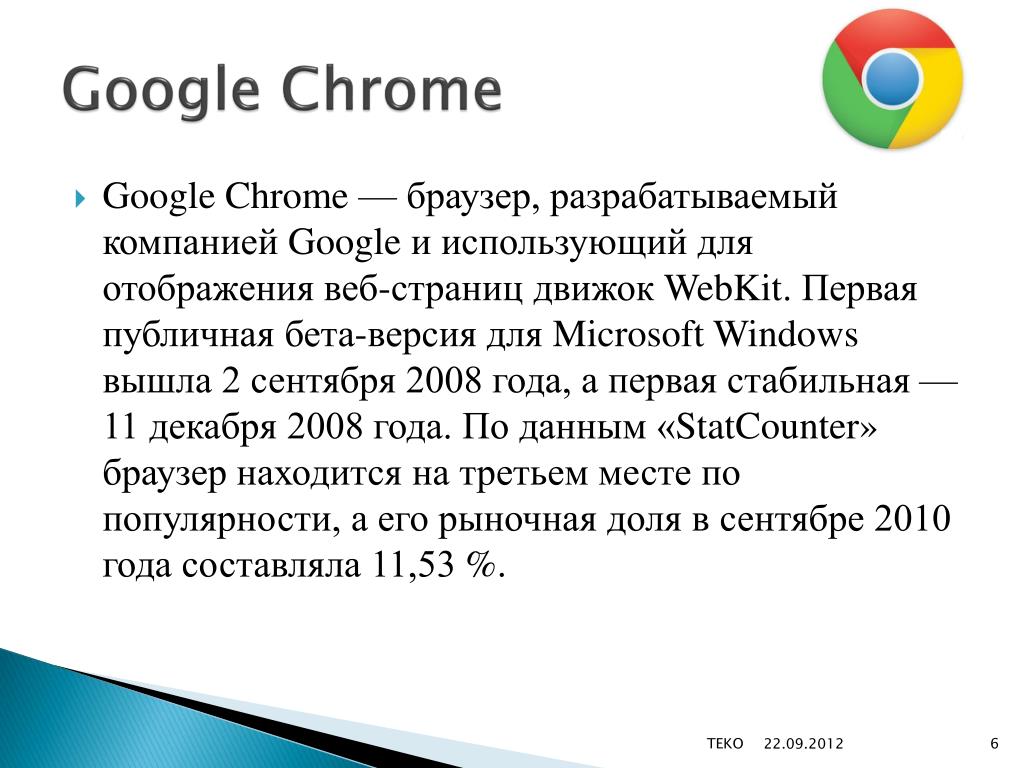 Google Chrome

Google Chrome — браузер, разрабатываемый компанией Google и использующий для отображения веб-страниц движок WebKit. Первая публичная бета-версия для Microsoft Windows вышла 2 сентября 2008 года, а первая стабильная — 11 декабря 2008 года. По данным «StatCounter» браузер находится на третьем месте по популярности, а его рыночная доля в сентябре 2010 года составляла 11,53 %.

ТЕКО 22.09.2012 6